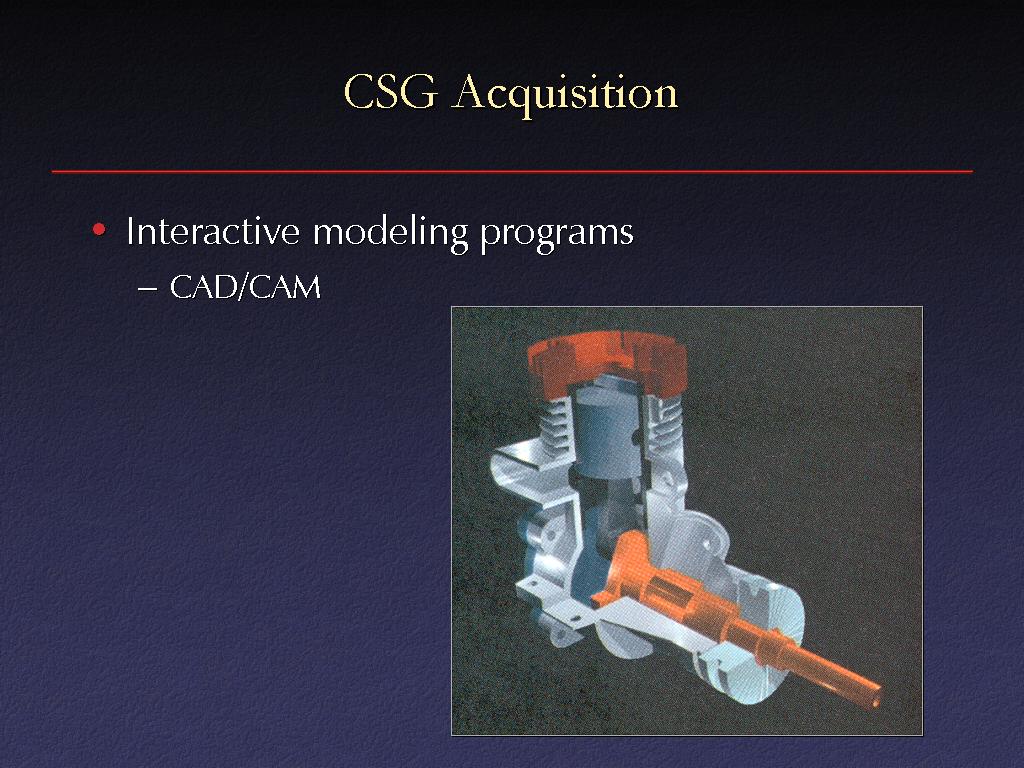 CSG Acquisition

• Interactive modeling programs
– CAD/CAM